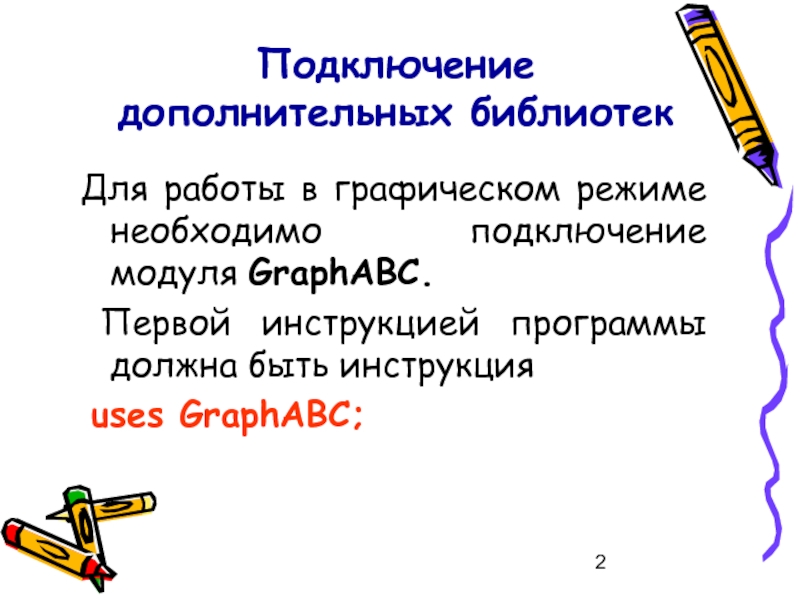 Подключение дополнительных библиотек

Для работы в графическом режиме необходимо подключение модуля GraphABC.

Первой инструкцией программы должна быть инструкция

uses GraphABC;

2